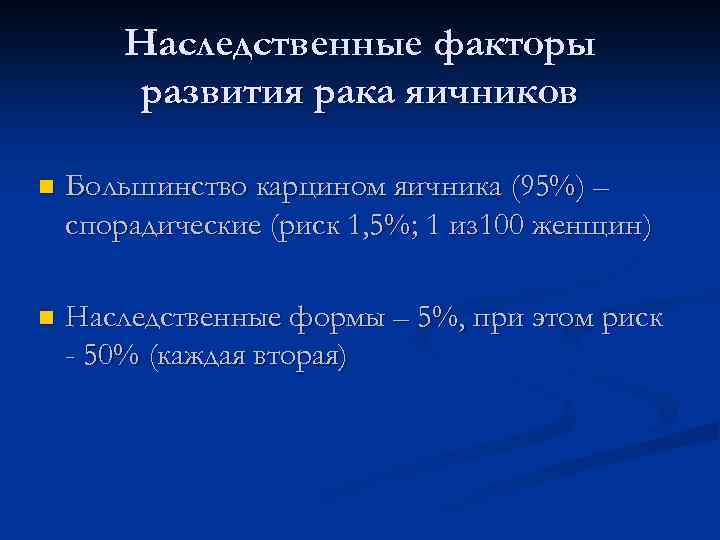 Наследственные факторы развития рака яичников

Большинство карцином яичника (95%) – спорадические (риск 1,5%; 1 из100 женщин)

Наследственные формы – 5%, при этом риск - 50% (каждая вторая)